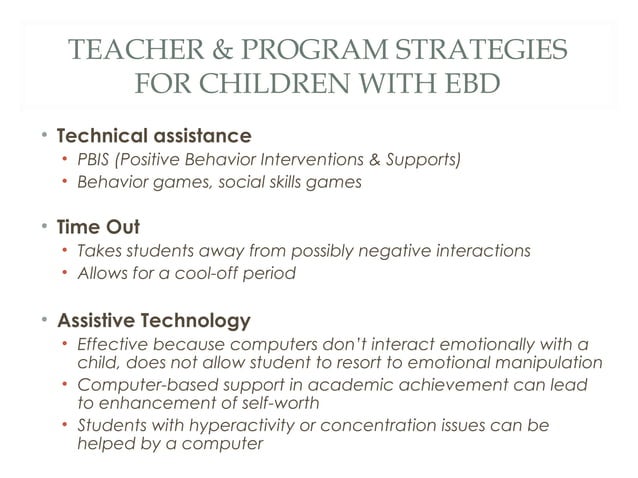 TEACHER & PROGRAM STRATEGIES FOR CHILDREN WITH EBD

• Technical assistance
• PBIS (Positive Behavior Interventions & Supports)
• Behavior games, social skills games

• Time Out
• Takes students away from possibly negative interactions
• Allows for a cool-off period

• Assistive Technology
• Effective because computers don't interact emotionally with a child, does not allow student to resort to emotional manipulation
• Computer-based support in academic achievement can lead to enhancement of self-worth
• Students with hyperactivity or concentration issues can be helped by a computer